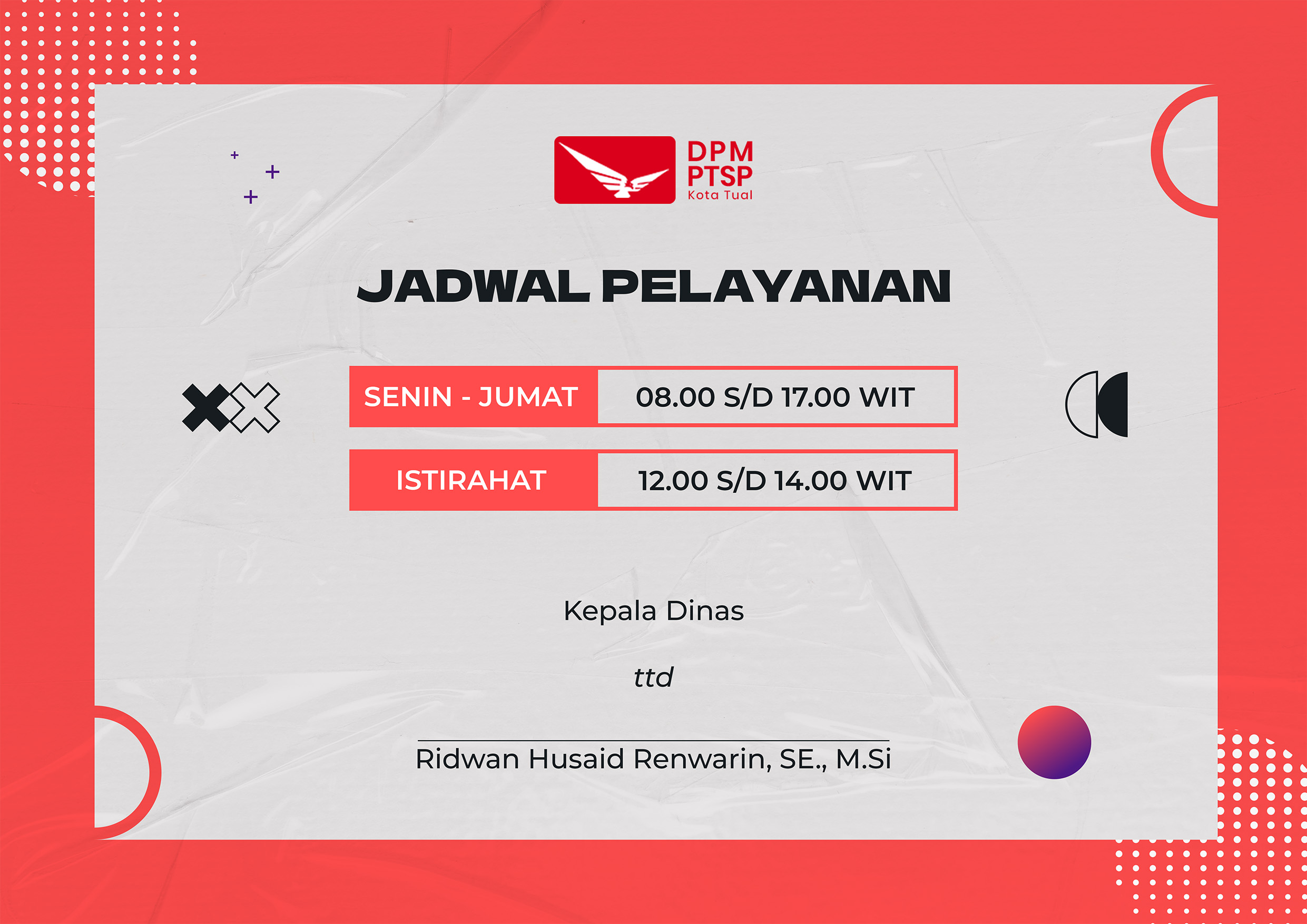 DPM
PTSP
Kota Tual

JADWAL PELAYANAN

| SENIN - JUMAT | 08.00 S/D 17.00 WIT |
|---|---|
| ISTIRAHAT | 12.00 S/D 14.00 WIT |

Kepala Dinas

ttd

Ridwan Husaid Renwarin, SE., M.Si